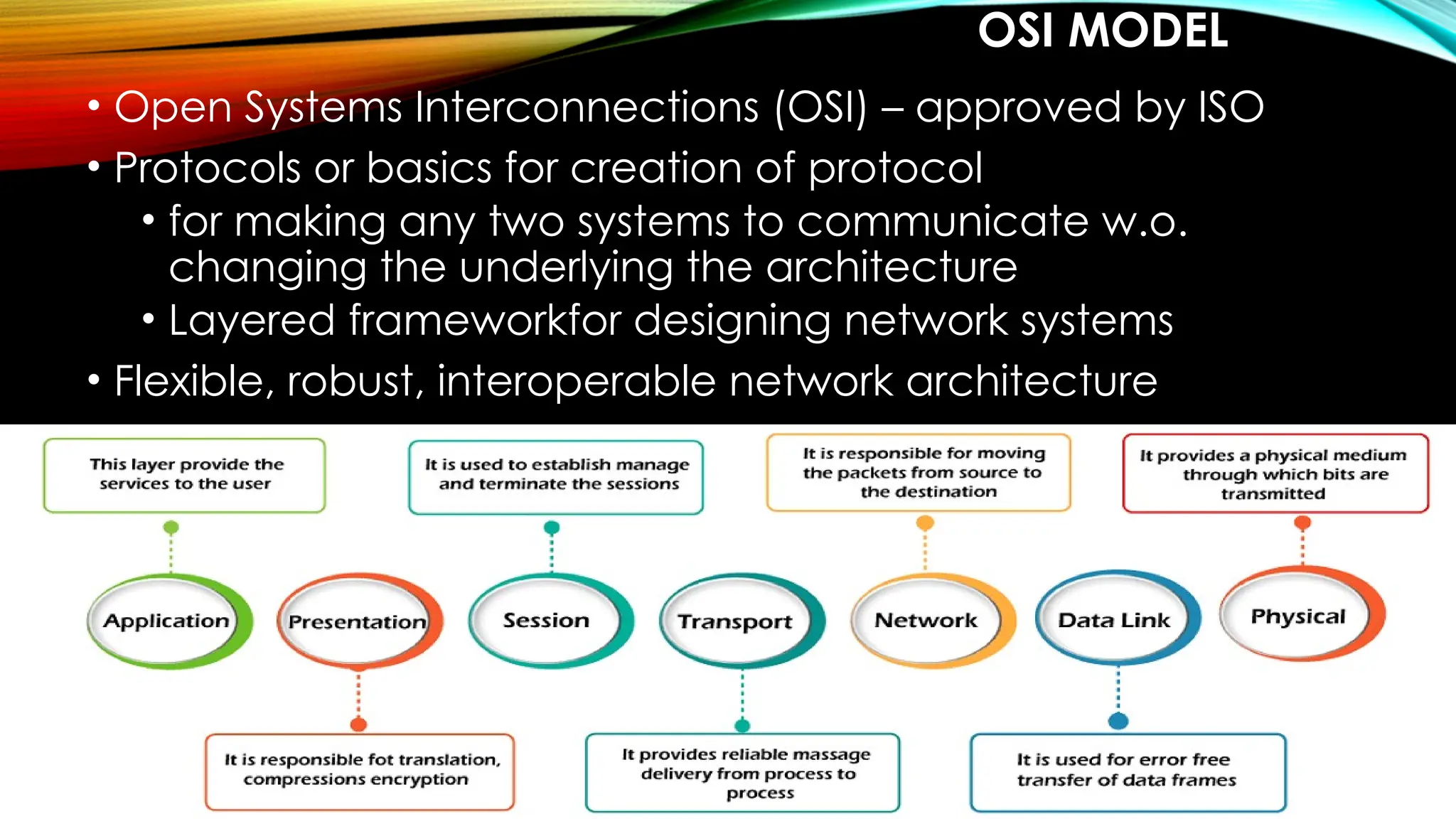 OSI MODEL

• Open Systems Interconnections (OSI) – approved by ISO

• Protocols or basics for creation of protocol

• for making any two systems to communicate w.o. changing the underlying the architecture

• Layered frameworkfor designing network systems

• Flexible, robust, interoperable network architecture

This layer provide the services to the user

It is used to establish manage and terminate the sessions

It is responsible for moving the packets from source to the destination

It provides a physical medium through which bits are transmitted

Application

Presentation

Session

Transport

Network

Data Link

Physical

It is responsible fot translation, compressions encryption

It provides reliable massage delivery from process to process

It is used for error free transfer of data frames